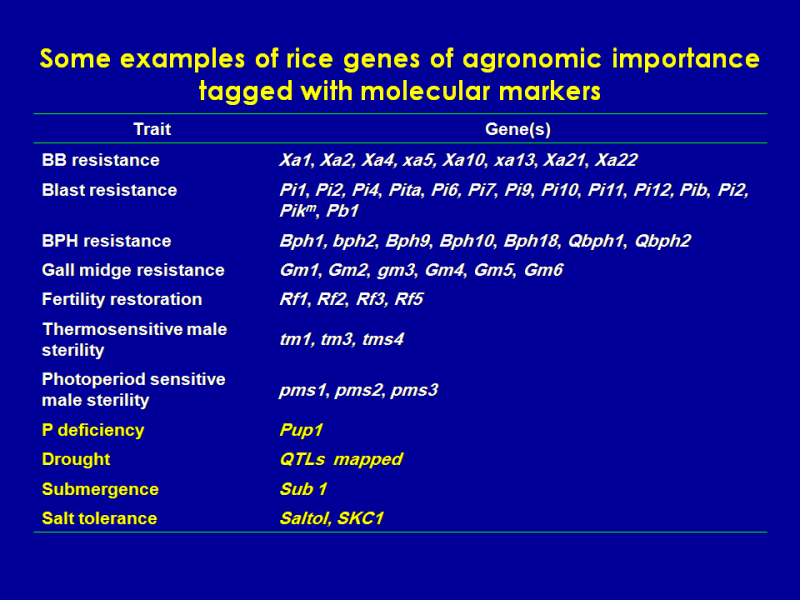 Some examples of rice genes of agronomic importance tagged with molecular markers

| Trait | Gene(s) |
|---|---|
| BB resistance | Xa1, Xa2, Xa4, xa5, Xa10, xa13, Xa21, Xa22 |
| Blast resistance | Pi1, Pi2, Pi4, Pita, Pi6, Pi7, Pi9, Pi10, Pi11, Pi12, Pib, Pi2, Pik$^m$, Pb1 |
| BPH resistance | Bph1, bph2, Bph9, Bph10, Bph18, Qbph1, Qbph2 |
| Gall midge resistance | Gm1, Gm2, gm3, Gm4, Gm5, Gm6 |
| Fertility restoration | Rf1, Rf2, Rf3, Rf5 |
| Thermosensitive male sterility | tm1, tm3, tms4 |
| Photoperiod sensitive male sterility | pms1, pms2, pms3 |
| P deficiency | Pup1 |
| Drought | QTLs mapped |
| Submergence | Sub 1 |
| Salt tolerance | Saltol, SKC1 |